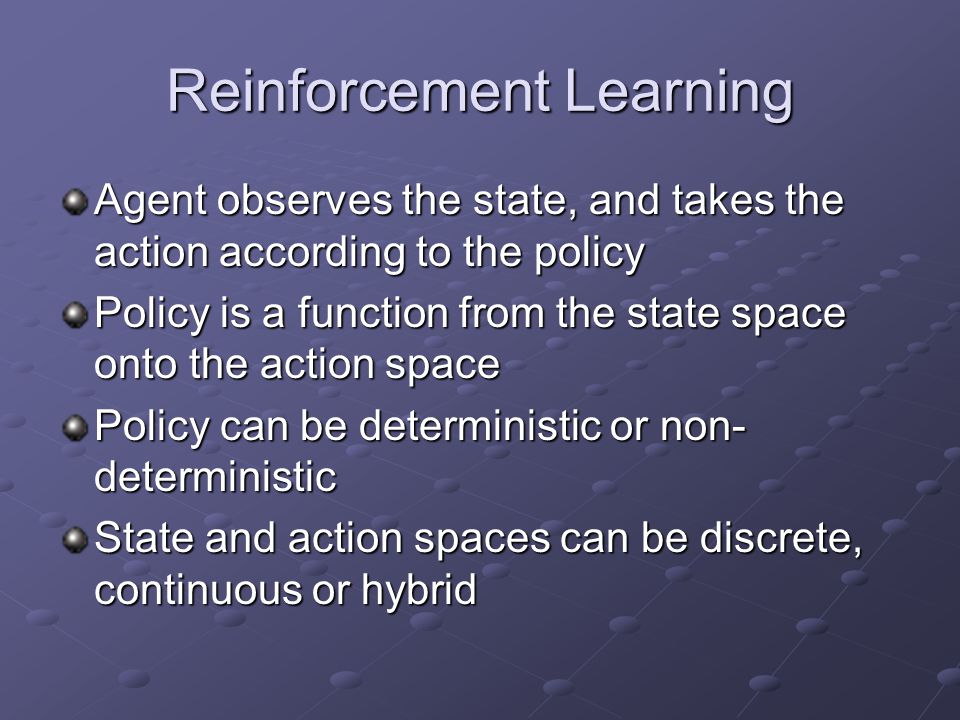 Reinforcement Learning

Agent observes the state, and takes the action according to the policy

Policy is a function from the state space onto the action space

Policy can be deterministic or non-deterministic

State and action spaces can be discrete, continuous or hybrid